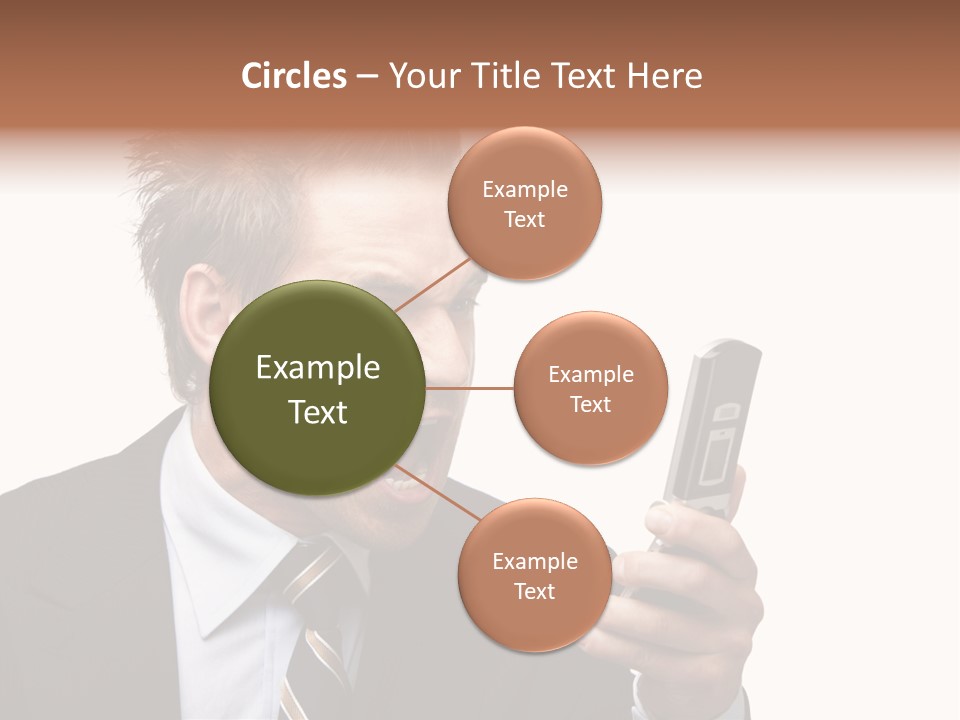 Circles – Your Title Text Here

Example Text

Example Text

Example Text

Example Text